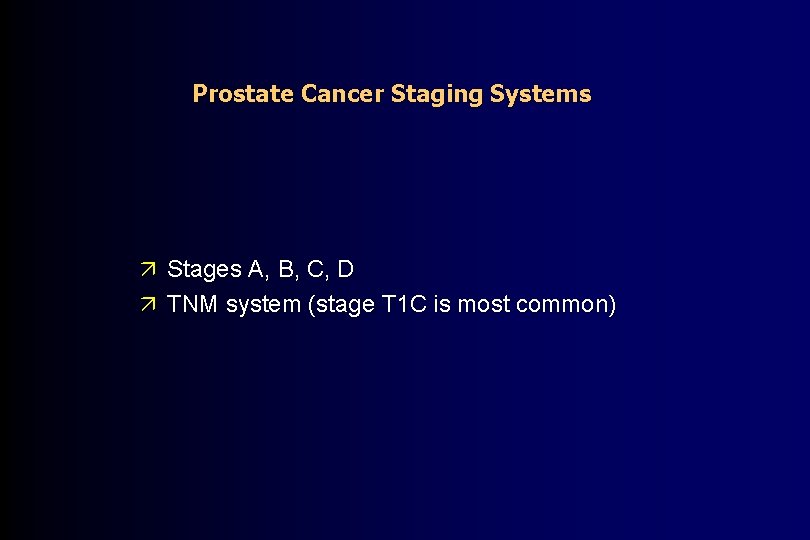 Prostate Cancer Staging Systems

↗ Stages A, B, C, D
↗ TNM system (stage T1C is most common)